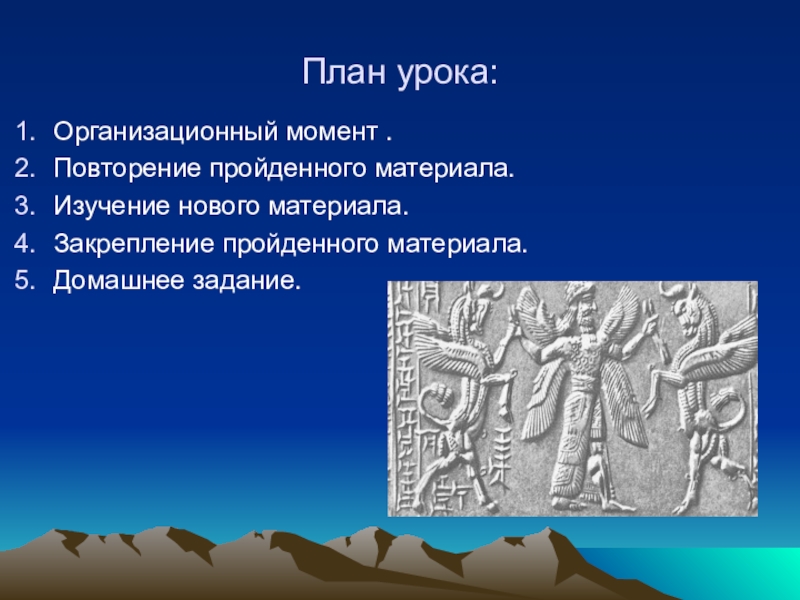 План урока:

1. Организационный момент .
2. Повторение пройденного материала.
3. Изучение нового материала.
4. Закрепление пройденного материала.
5. Домашнее задание.